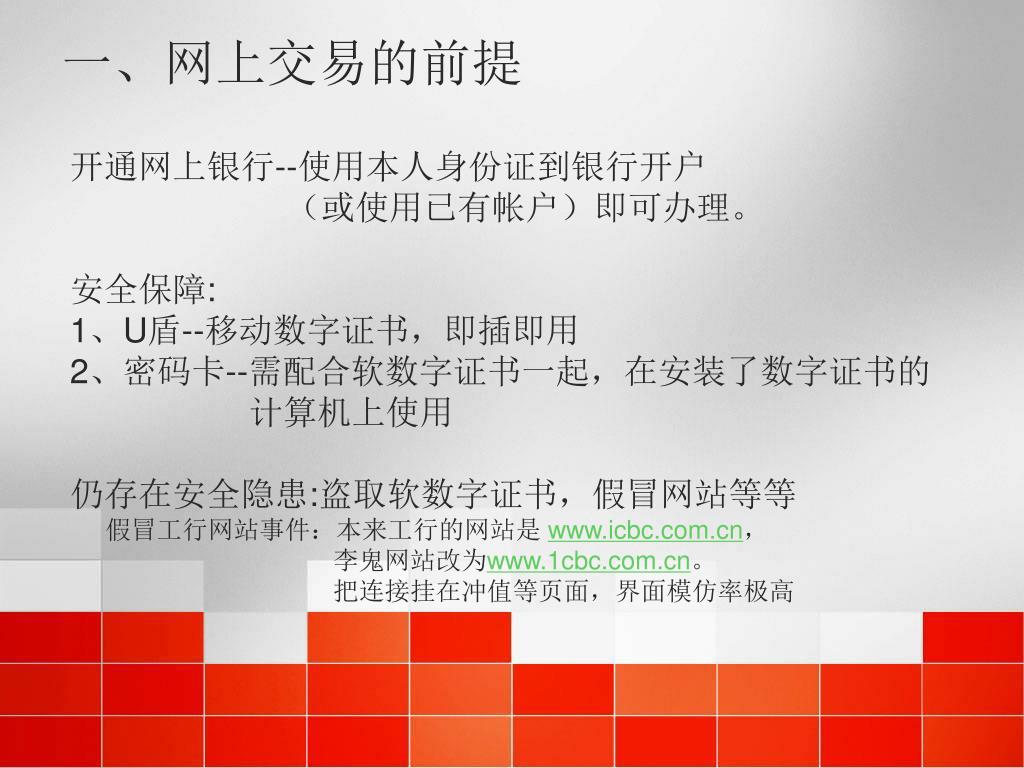 一、网上交易的前提

开通网上银行--使用本人身份证到银行开户（或使用已有帐户）即可办理。

安全保障:
1、U盾--移动数字证书，即插即用
2、密码卡--需配合软数字证书一起，在安装了数字证书的计算机上使用

仍存在安全隐患:盗取软数字证书，假冒网站等等
假冒工行网站事件：本来工行的网站是 www.icbc.com.cn，
李鬼网站改为www.1cbc.com.cn。
把连接挂在冲值等页面，界面模仿率极高